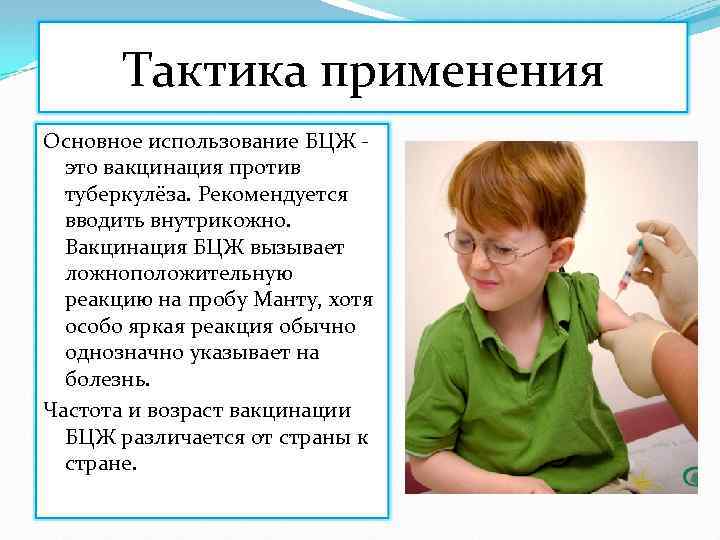 Тактика применения

Основное использование БЦЖ - это вакцинация против туберкулёза. Рекомендуется вводить внутрикожно. Вакцинация БЦЖ вызывает ложноположительную реакцию на пробу Манту, хотя особо яркая реакция обычно однозначно указывает на болезнь.

Частота и возраст вакцинации БЦЖ различается от страны к стране.